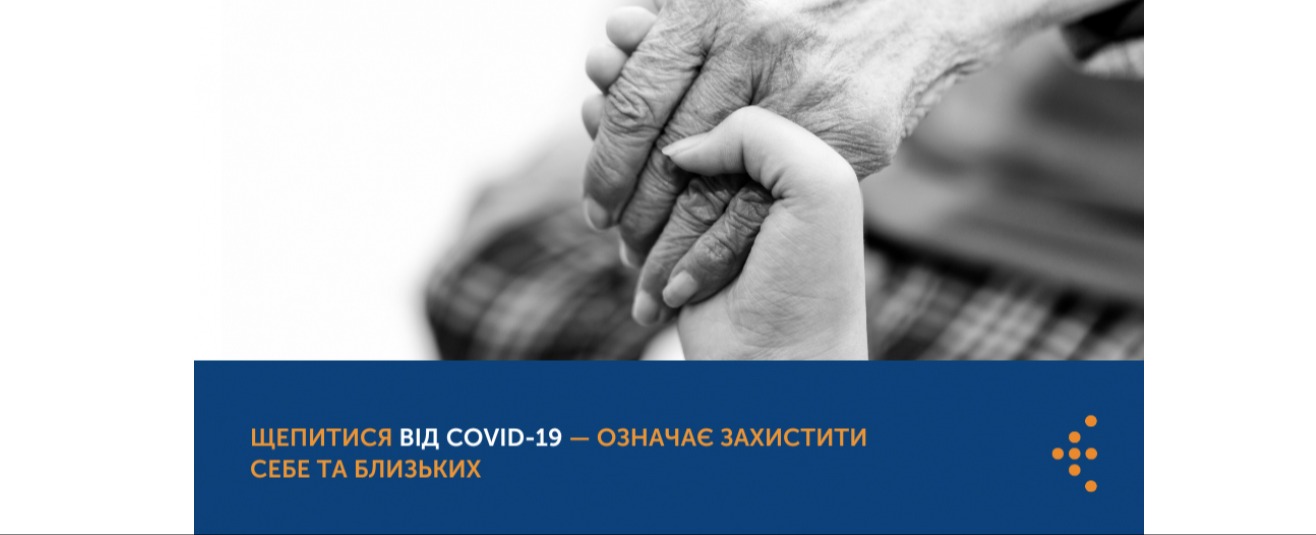 ЩЕПИТИСЯ ВІД COVID-19 — ОЗНАЧАЄ ЗАХИСТИТИ СЕБЕ ТА БЛИЗЬКИХ